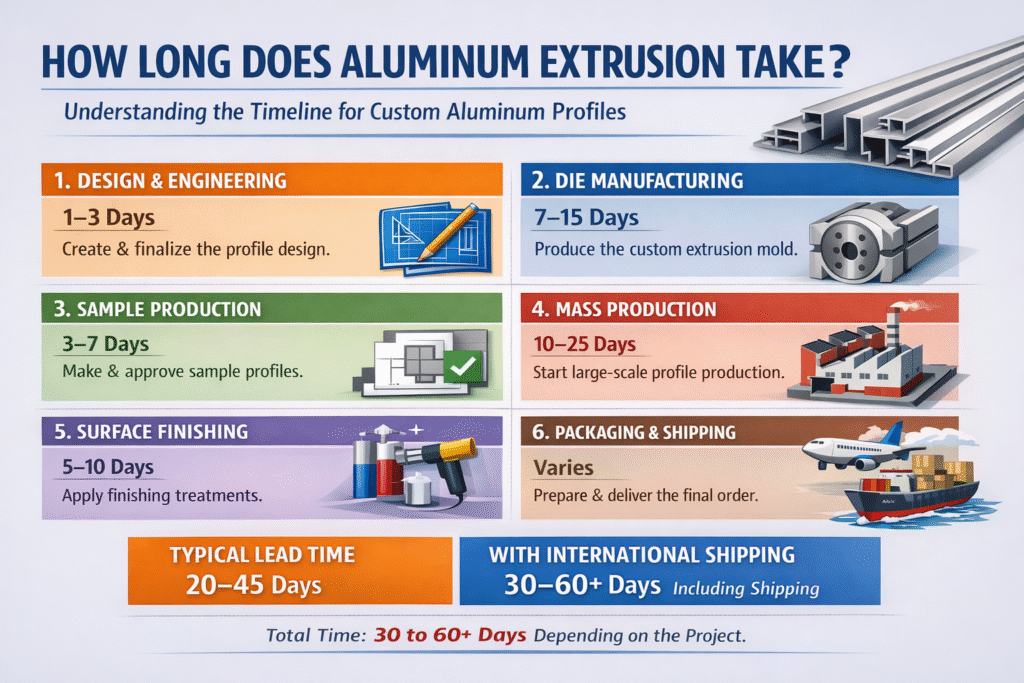 HOW LONG DOES ALUMINUM EXTRUSION TAKE?

Understanding the Timeline for Custom Aluminum Profiles

1. DESIGN & ENGINEERING

1–3 Days

Create & finalize the profile design.

2. DIE MANUFACTURING

7–15 Days

Produce the custom extrusion mold.

3. SAMPLE PRODUCTION

3–7 Days

Make & approve sample profiles.

4. MASS PRODUCTION

10–25 Days

Start large-scale profile production.

5. SURFACE FINISHING

5–10 Days

Apply finishing treatments.

6. PACKAGING & SHIPPING

Varies

Prepare & deliver the final order.

TYPICAL LEAD TIME

20–45 Days

WITH INTERNATIONAL SHIPPING

30–60+ Days Including Shipping

Total Time: 30 to 60+ Days Depending on the Project.